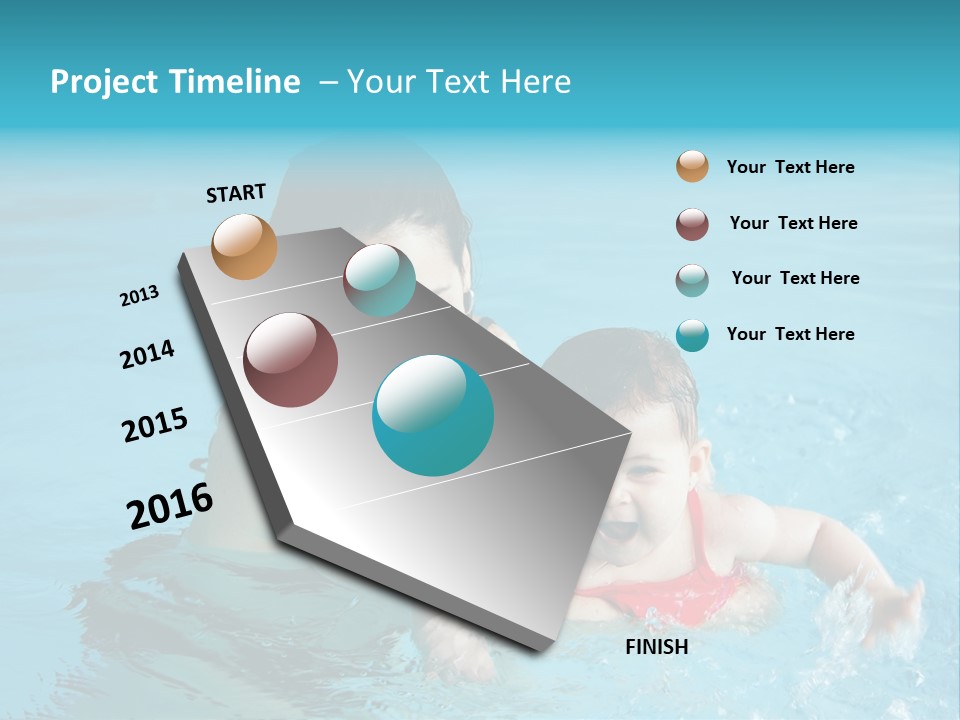 Project Timeline – Your Text Here

START

2013

2014

2015

2016

FINISH

Your Text Here

Your Text Here

Your Text Here

Your Text Here